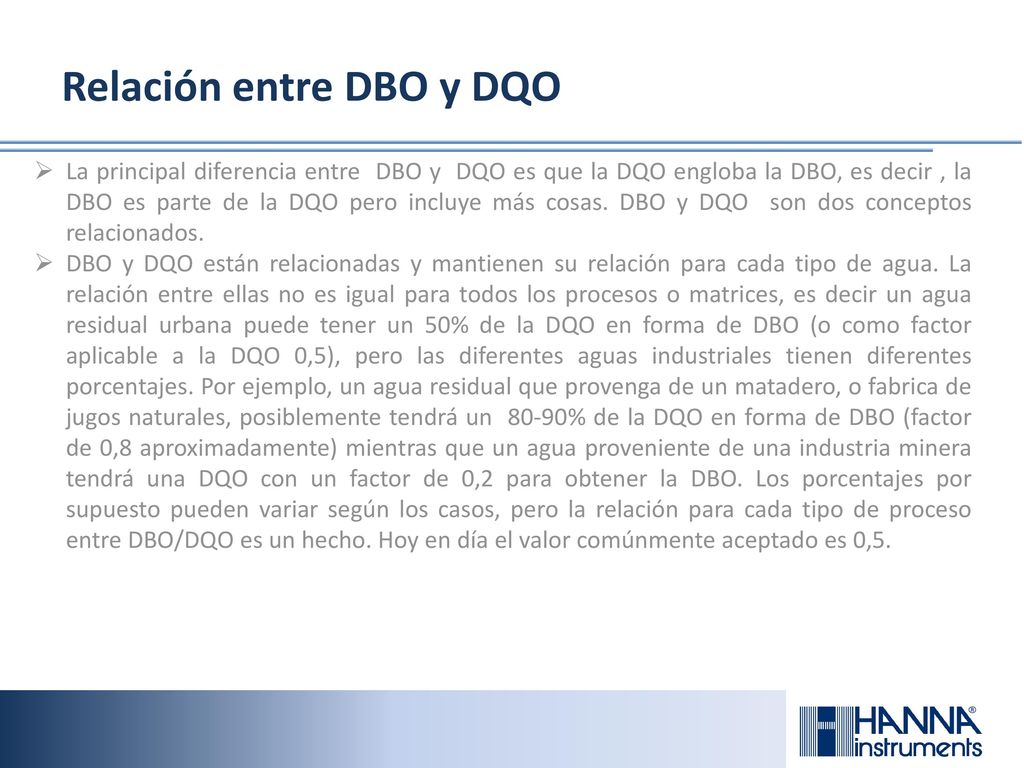 Relación entre DBO y DQO

➢ La principal diferencia entre DBO y DQO es que la DQO engloba la DBO, es decir , la DBO es parte de la DQO pero incluye más cosas. DBO y DQO son dos conceptos relacionados.

➢ DBO y DQO están relacionadas y mantienen su relación para cada tipo de agua. La relación entre ellas no es igual para todos los procesos o matrices, es decir un agua residual urbana puede tener un 50% de la DQO en forma de DBO (o como factor aplicable a la DQO 0,5), pero las diferentes aguas industriales tienen diferentes porcentajes. Por ejemplo, un agua residual que provenga de un matadero, o fabrica de jugos naturales, posiblemente tendrá un 80-90% de la DQO en forma de DBO (factor de 0,8 aproximadamente) mientras que un agua proveniente de una industria minera tendrá una DQO con un factor de 0,2 para obtener la DBO. Los porcentajes por supuesto pueden variar según los casos, pero la relación para cada tipo de proceso entre DBO/DQO es un hecho. Hoy en día el valor comúnmente aceptado es 0,5.

HANNA® instruments